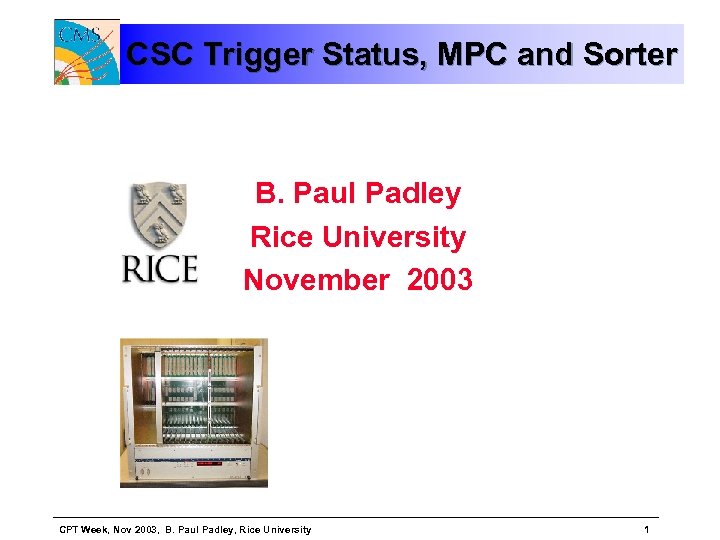 CMS

CSC Trigger Status, MPC and Sorter

RICE

B. Paul Padley
Rice University
November 2003

CPT Week, Nov 2003, B. Paul Padley, Rice University

1